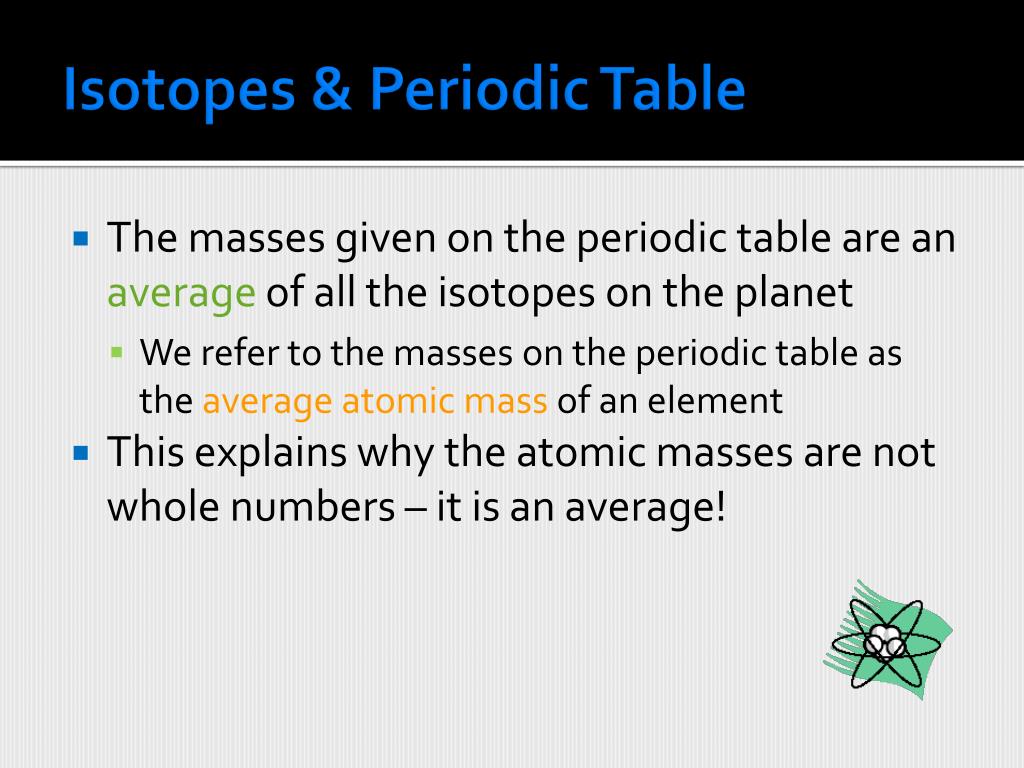 Isotopes & Periodic Table

The masses given on the periodic table are an average of all the isotopes on the planet

We refer to the masses on the periodic table as the average atomic mass of an element

This explains why the atomic masses are not whole numbers – it is an average!